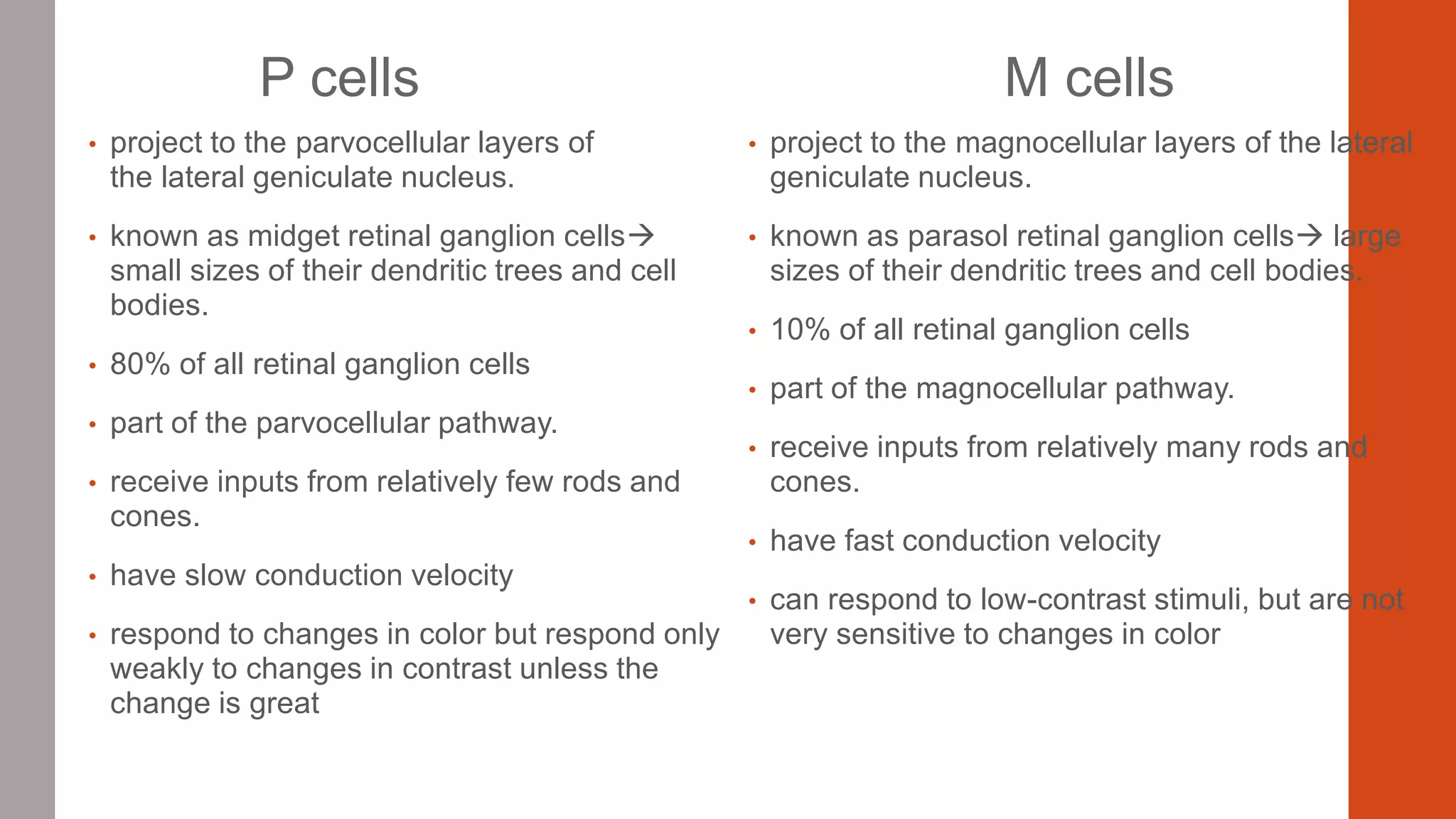 P cells

• project to the parvocellular layers of the lateral geniculate nucleus.

• known as midget retinal ganglion cells→ small sizes of their dendritic trees and cell bodies.

• 80% of all retinal ganglion cells

• part of the parvocellular pathway.

• receive inputs from relatively few rods and cones.

• have slow conduction velocity

• respond to changes in color but respond only weakly to changes in contrast unless the change is great

M cells

• project to the magnocellular layers of the lateral geniculate nucleus.

• known as parasol retinal ganglion cells→ large sizes of their dendritic trees and cell bodies.

• 10% of all retinal ganglion cells

• part of the magnocellular pathway.

• receive inputs from relatively many rods and cones.

• have fast conduction velocity

• can respond to low-contrast stimuli, but are not very sensitive to changes in color